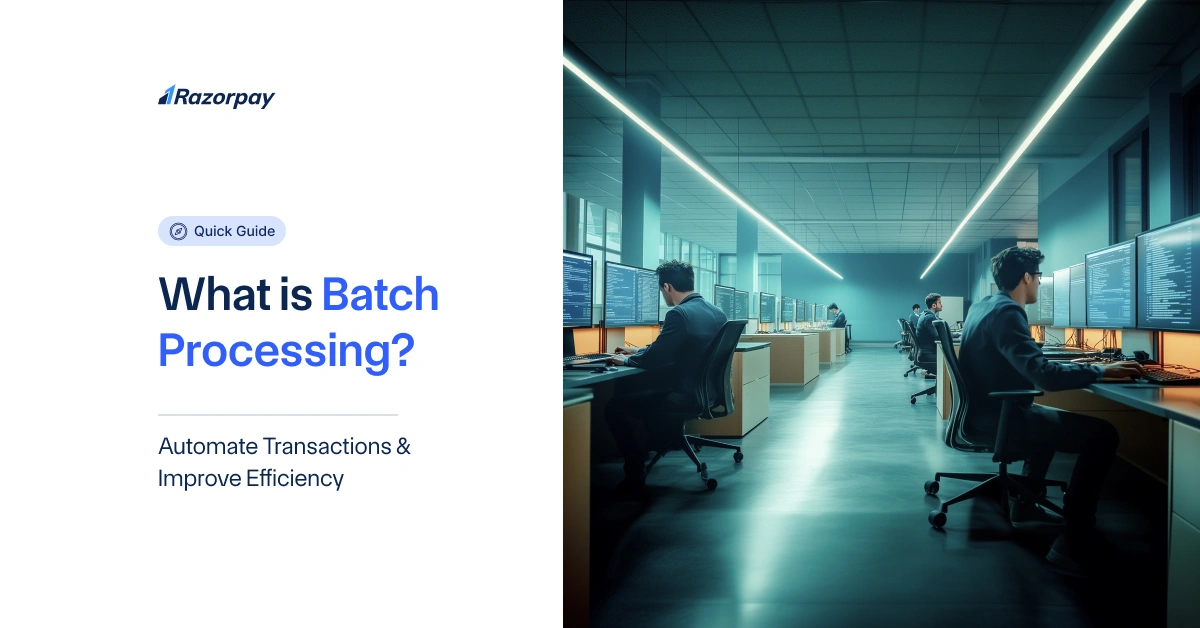 Razorpay

Quick Guide

What is Batch Processing?

Automate Transactions & Improve Efficiency